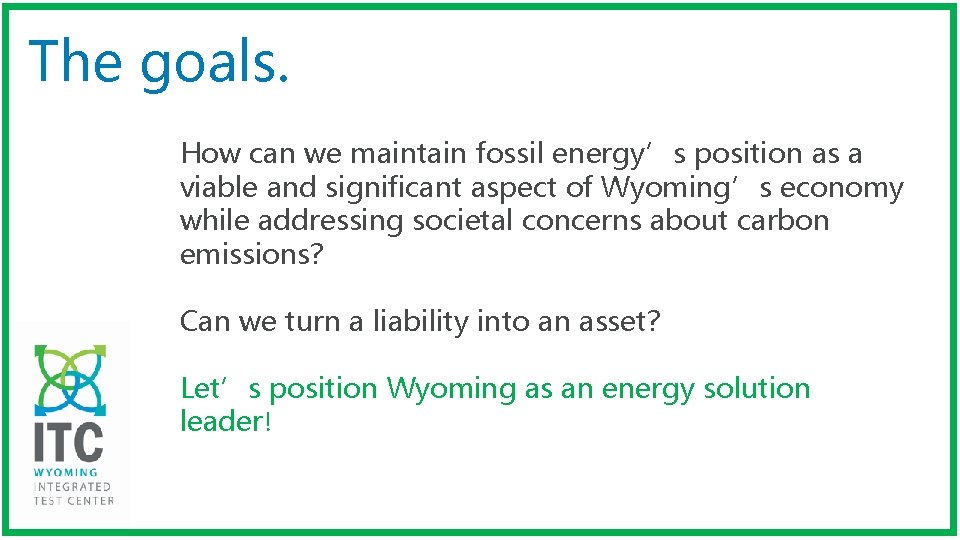 The goals.

How can we maintain fossil energy’s position as a viable and significant aspect of Wyoming’s economy while addressing societal concerns about carbon emissions?

Can we turn a liability into an asset?

Let’s position Wyoming as an energy solution leader!

ITC
WYOMING
INTEGRATED
TEST CENTER